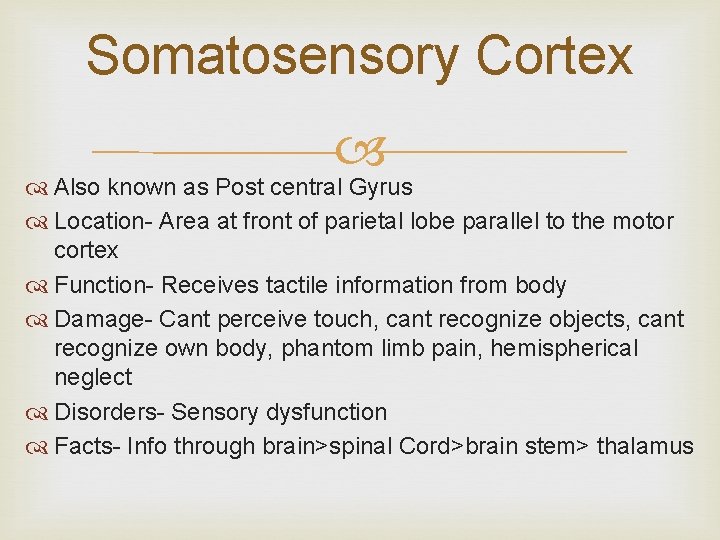 Somatosensory Cortex

Also known as Post central Gyrus
Location- Area at front of parietal lobe parallel to the motor cortex
Function- Receives tactile information from body
Damage- Cant perceive touch, cant recognize objects, cant recognize own body, phantom limb pain, hemispherical neglect
Disorders- Sensory dysfunction
Facts- Info through brain>spinal Cord>brain stem> thalamus